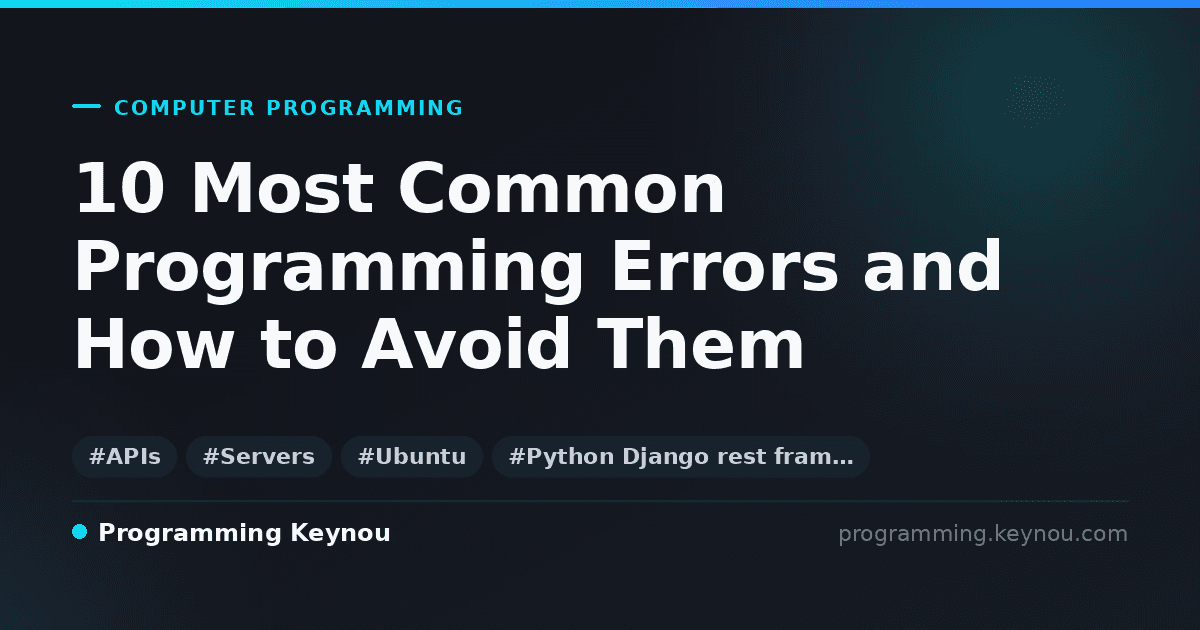 COMPUTER PROGRAMMING

10 Most Common Programming Errors and How to Avoid Them

#APIs #Servers #Ubuntu #Python Django rest fram…

Programming Keynou

programming.keynou.com